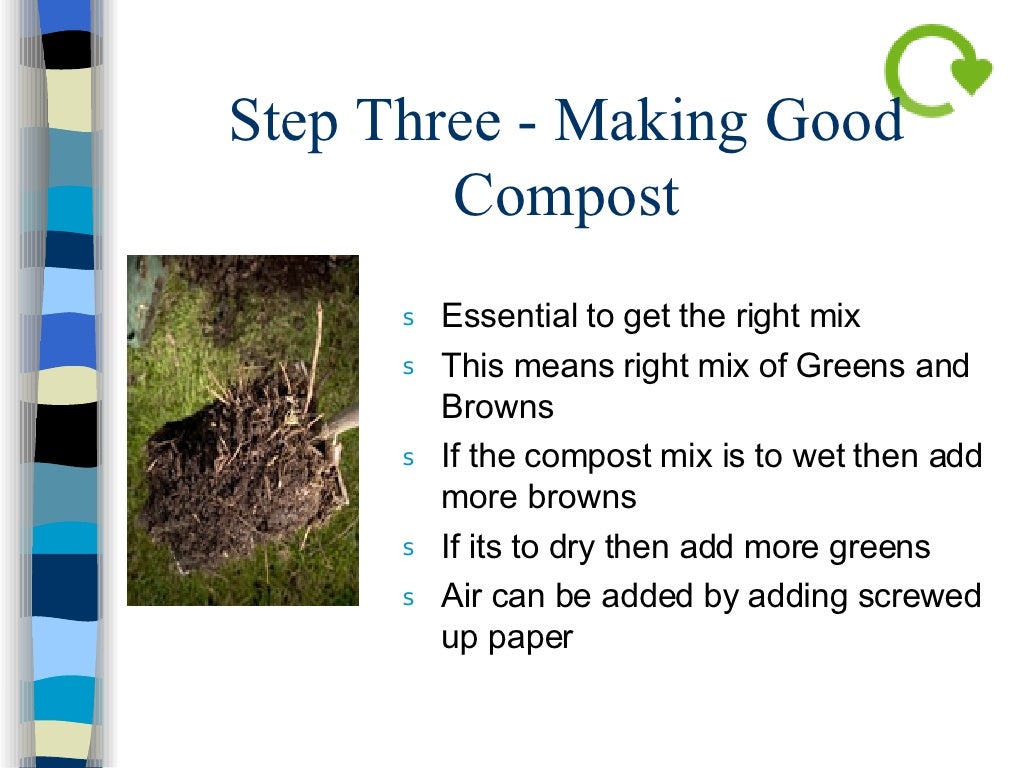 Step Three - Making Good Compost

s Essential to get the right mix
s This means right mix of Greens and Browns
s If the compost mix is to wet then add more browns
s If its to dry then add more greens
s Air can be added by adding screwed up paper